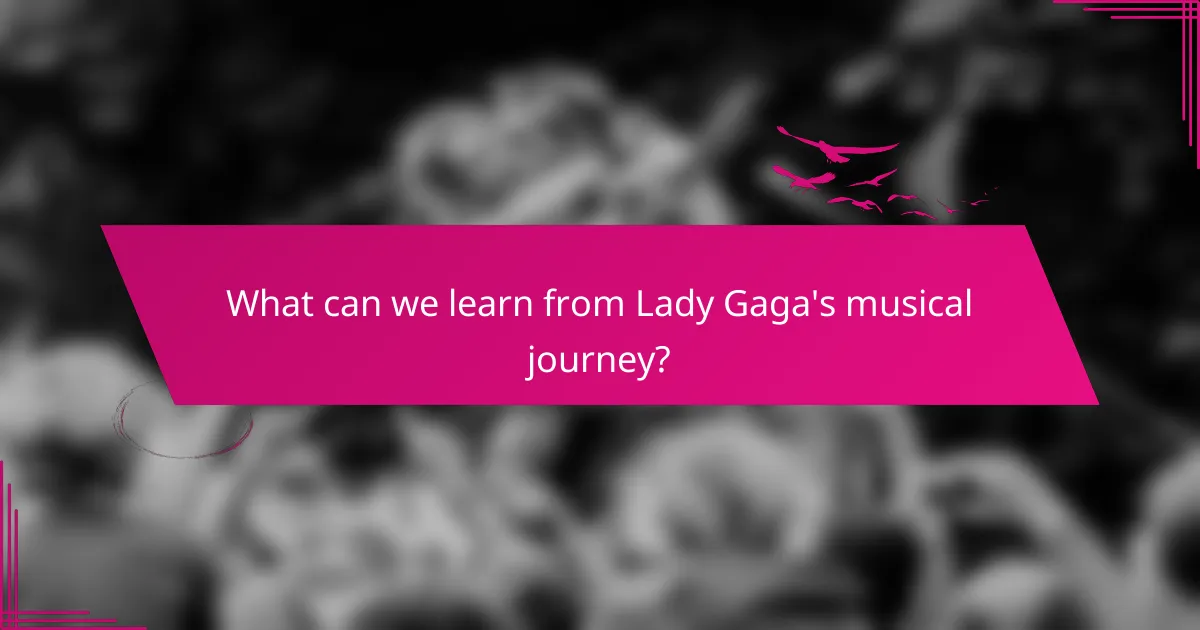 What can we learn from Lady Gaga's musical journey?